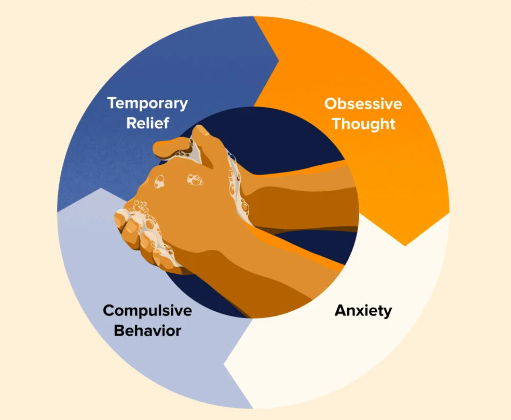 Temporary Relief

Obsessive Thought

Anxiety

Compulsive Behavior